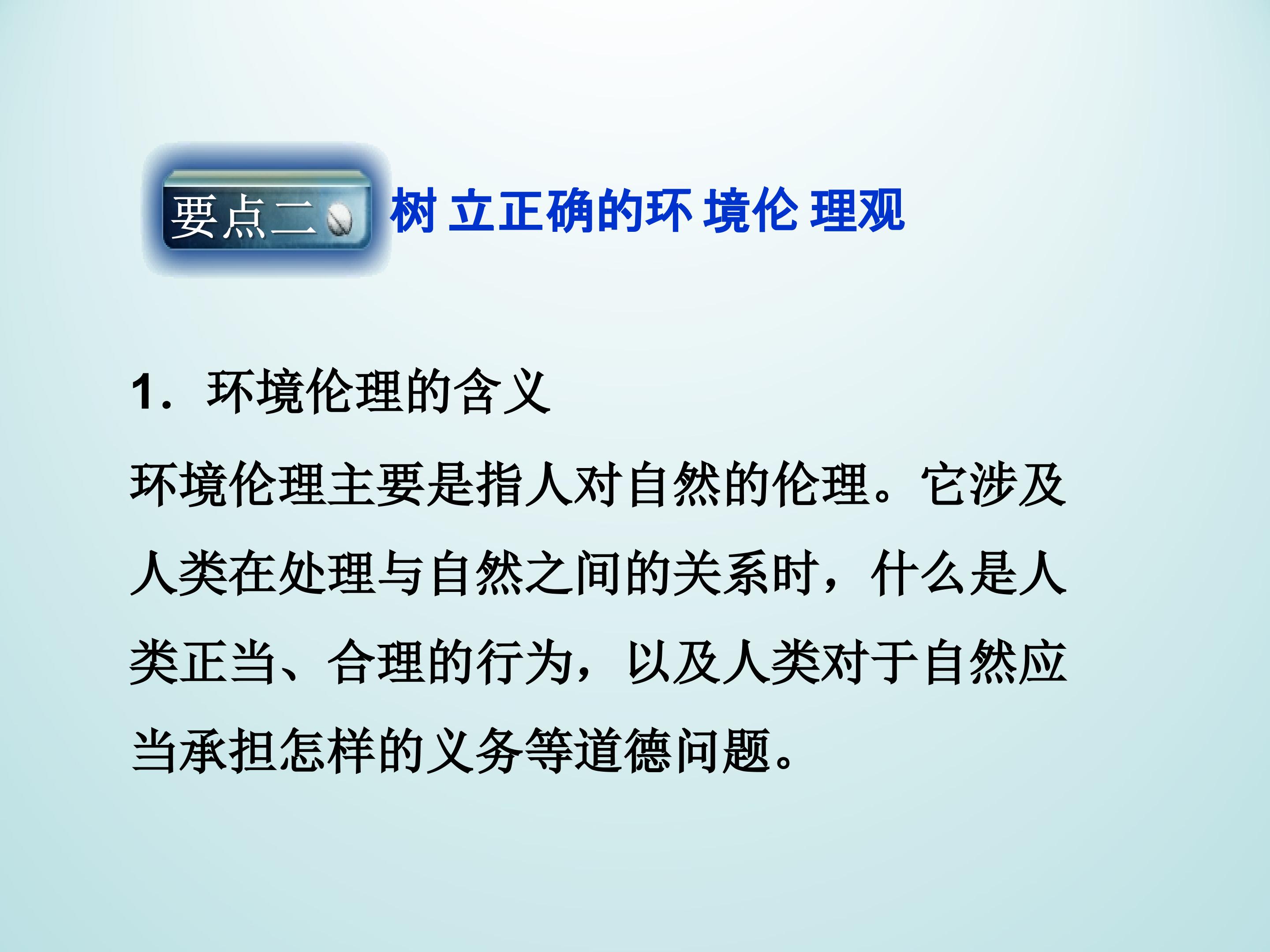 要点二 树立正确的环境伦理观

1．环境伦理的含义

环境伦理主要是指人对自然的伦理。它涉及人类在处理与自然之间的关系时，什么是人类正当、合理的行为，以及人类对于自然应当承担怎样的义务等道德问题。